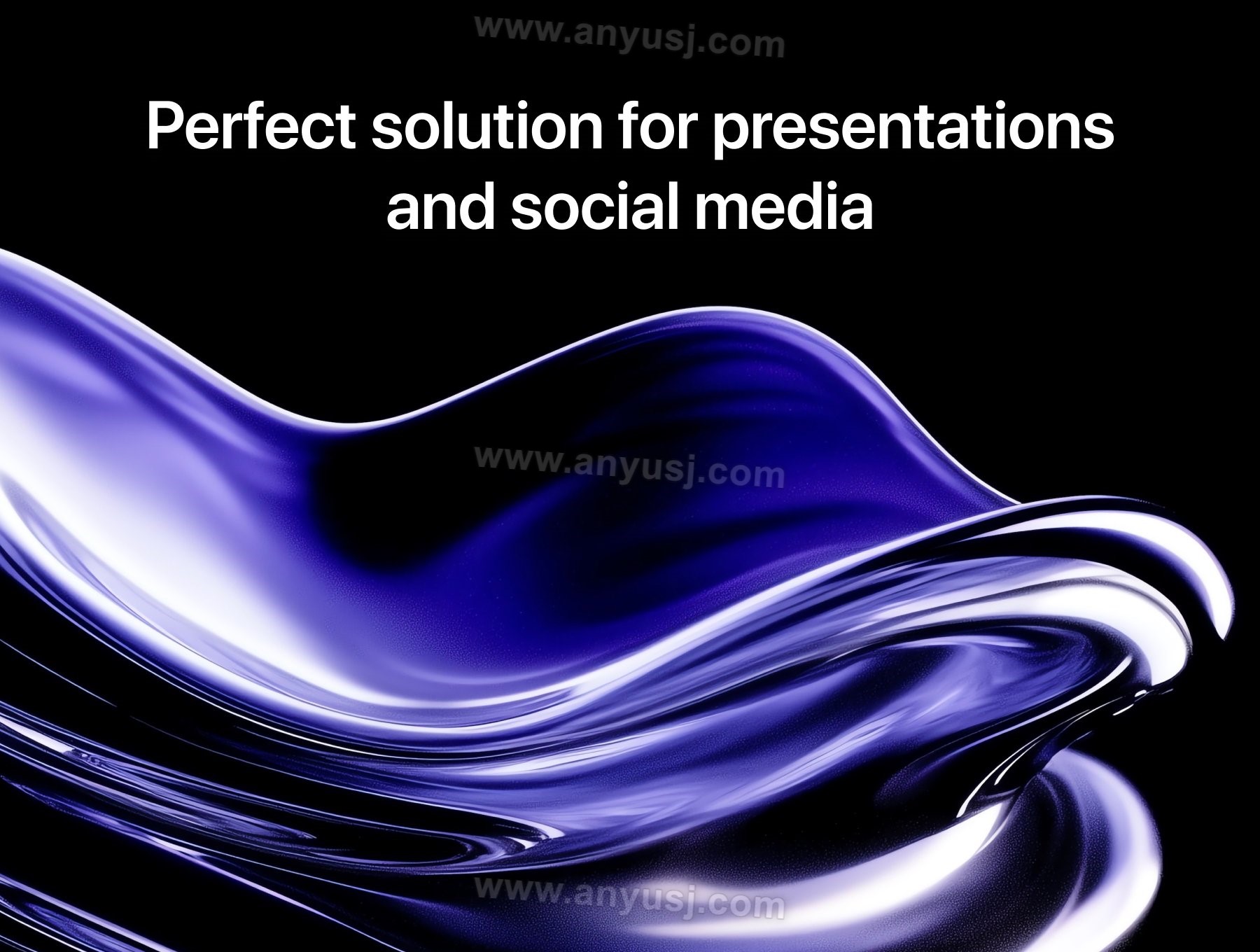 www.anyusj.com

Perfect solution for presentations and social media

www.anyusj.com

www.anyusj.com